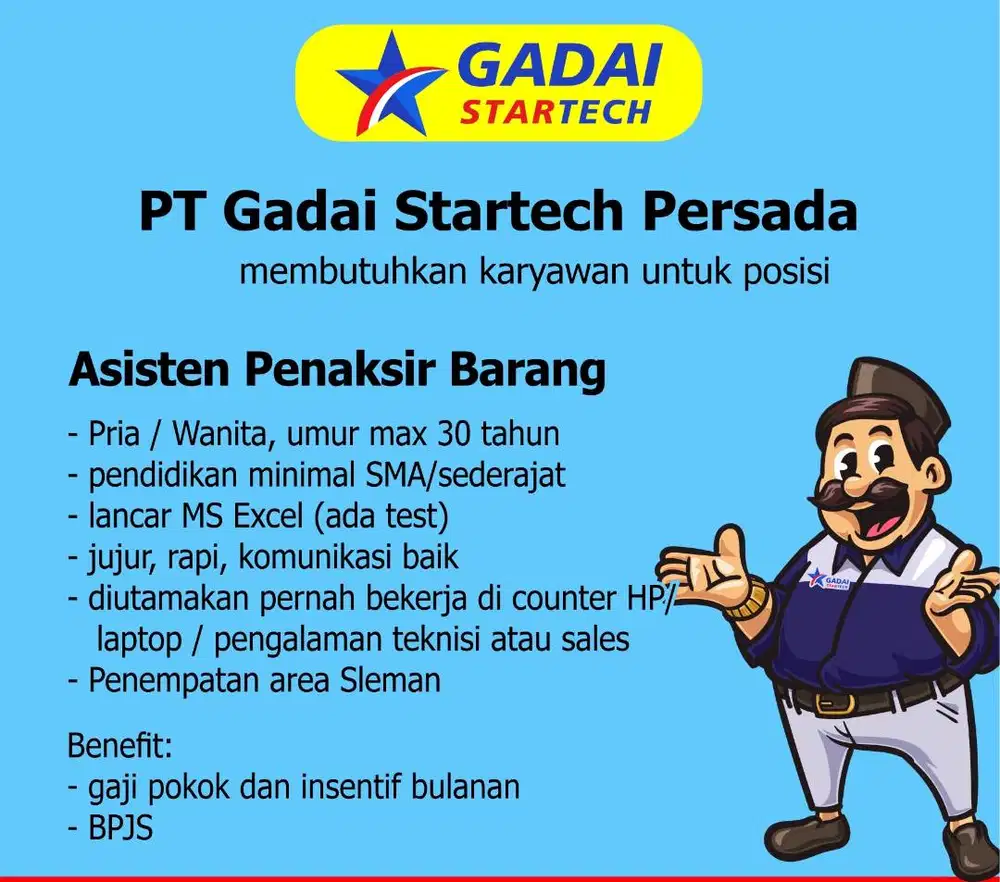 GADAI
STARTECH

PT Gadai Startech Persada
membutuhkan karyawan untuk posisi

Asisten Penaksir Barang
- Pria / Wanita, umur max 30 tahun
- pendidikan minimal SMA/sederajat
- lancar MS Excel (ada test)
- jujur, rapi, komunikasi baik
- diutamakan pernah bekerja di counter HP/ laptop / pengalaman teknisi atau sales
- Penempatan area Sleman

Benefit:
- gaji pokok dan insentif bulanan
- BPJS

GADAI
STARTECH